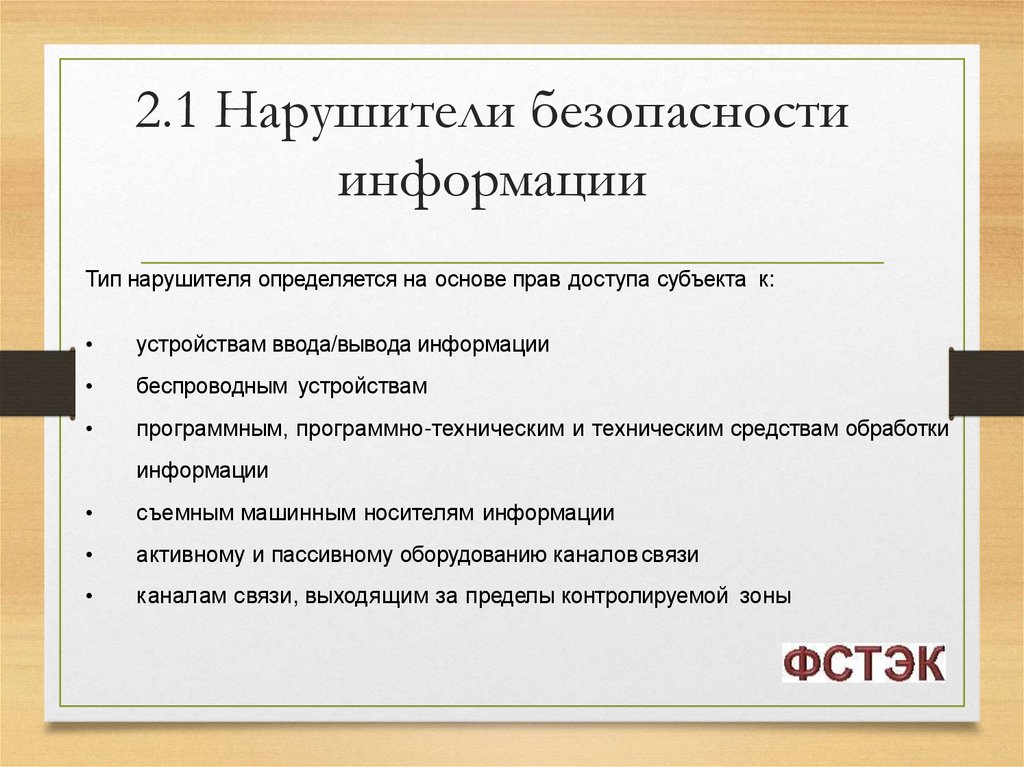 2.1 Нарушители безопасности информации

Тип нарушителя определяется на основе прав доступа субъекта к:

• устройствам ввода/вывода информации
• беспроводным устройствам
• программным, программно-техническим и техническим средствам обработки информации
• съемным машинным носителям информации
• активному и пассивному оборудованию каналов связи
• каналам связи, выходящим за пределы контролируемой зоны

ФСТЭК